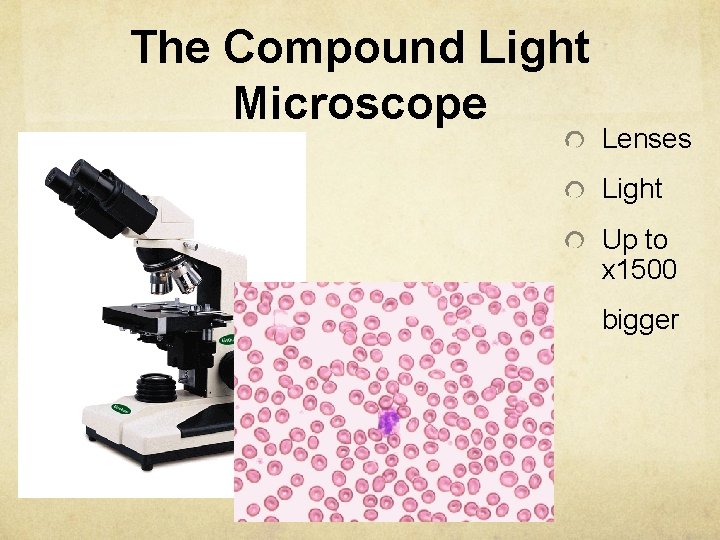 The Compound Light Microscope

Lenses

Light

Up to x1500

bigger